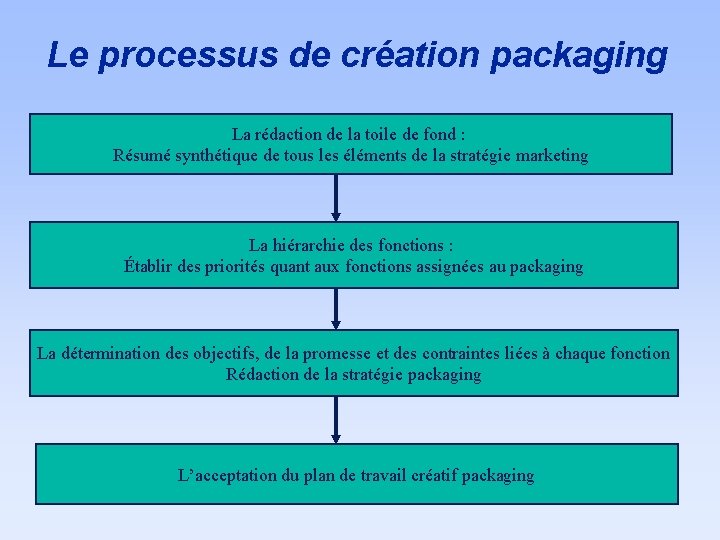 Le processus de création packaging

La rédaction de la toile de fond :
Résumé synthétique de tous les éléments de la stratégie marketing

La hiérarchie des fonctions :
Établir des priorités quant aux fonctions assignées au packaging

La détermination des objectifs, de la promesse et des contraintes liées à chaque fonction
Rédaction de la stratégie packaging

L'acceptation du plan de travail créatif packaging